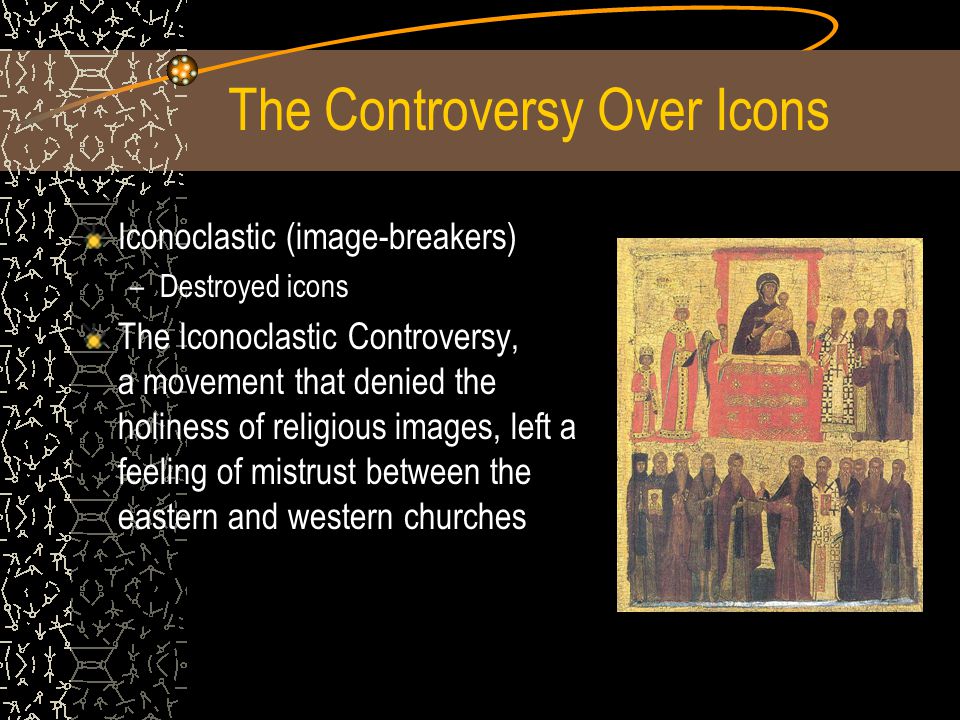 The Controversy Over Icons

Iconoclastic (image-breakers)

– Destroyed icons

The Iconoclastic Controversy, a movement that denied the holiness of religious images, left a feeling of mistrust between the eastern and western churches